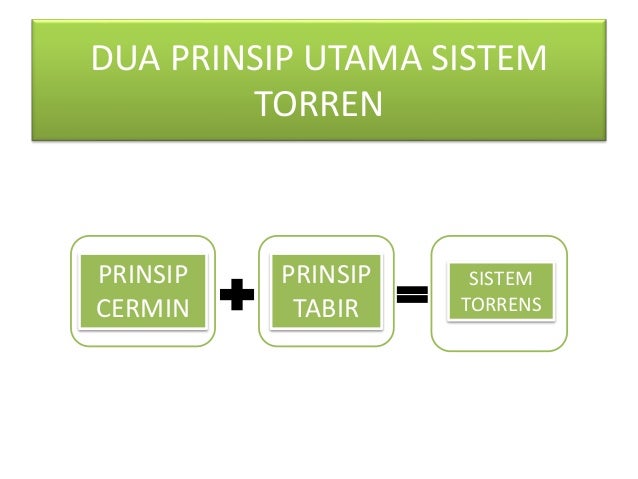 DUA PRINSIP UTAMA SISTEM TORREN

PRINSIP CERMIN + PRINSIP TABIR = SISTEM TORRENS